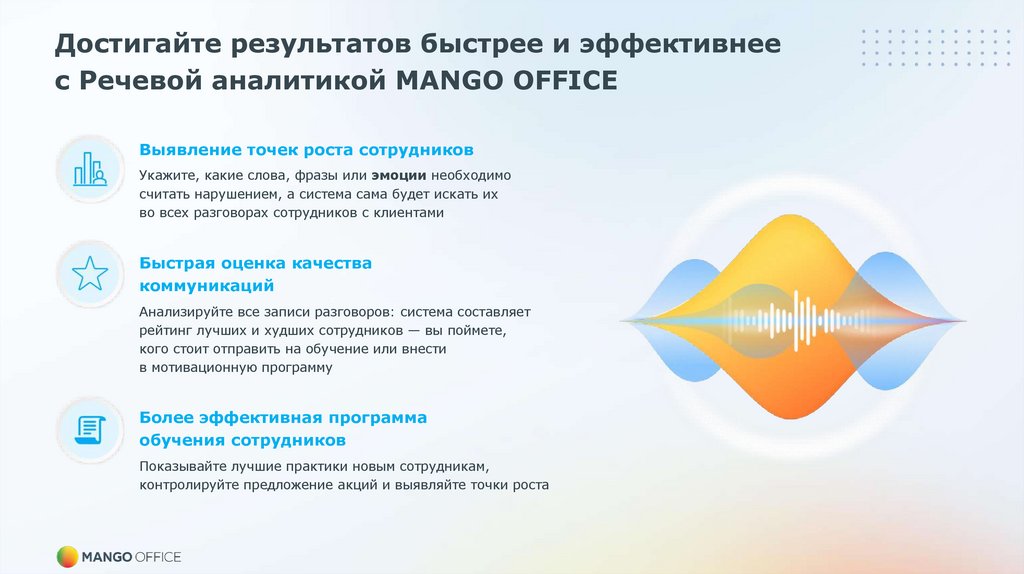 Достигайте результатов быстрее и эффективнее с Речевой аналитикой MANGO OFFICE

Выявление точек роста сотрудников

Укажите, какие слова, фразы или эмоции необходимо считать нарушением, а система сама будет искать их во всех разговорах сотрудников с клиентами

Быстрая оценка качества коммуникаций

Анализируйте все записи разговоров: система составляет рейтинг лучших и худших сотрудников — вы поймете, кого стоит отправить на обучение или внести в мотивационную программу

Более эффективная программа обучения сотрудников

Показывайте лучшие практики новым сотрудникам, контролируйте предложение акций и выявляйте точки роста

MANGO OFFICE